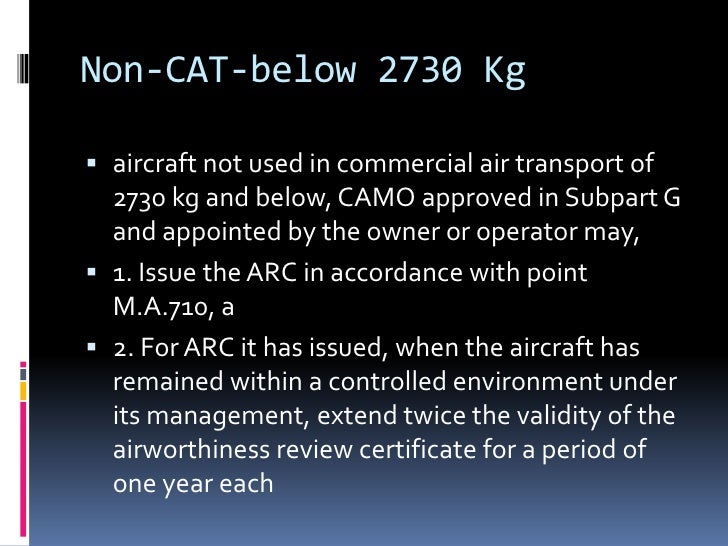 Non-CAT-below 2730 Kg

▪ aircraft not used in commercial air transport of 2730 kg and below, CAMO approved in Subpart G and appointed by the owner or operator may,

▪ 1. Issue the ARC in accordance with point M.A.710, a

▪ 2. For ARC it has issued, when the aircraft has remained within a controlled environment under its management, extend twice the validity of the airworthiness review certificate for a period of one year each